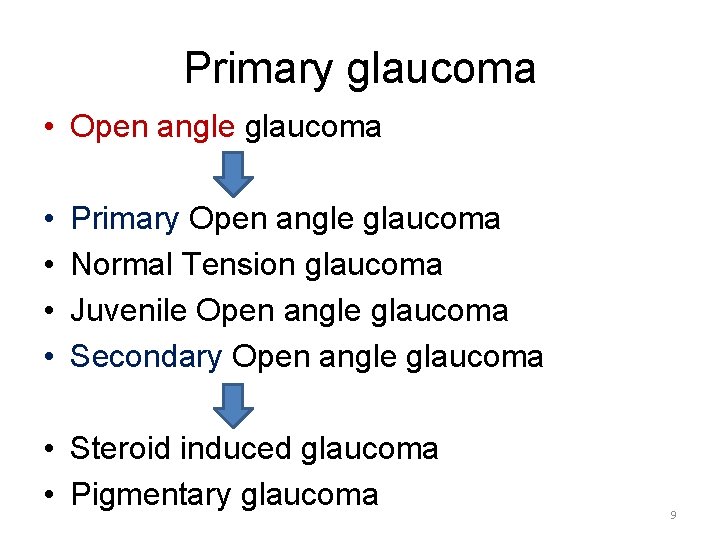 Primary glaucoma

• Open angle glaucoma

• Primary Open angle glaucoma
• Normal Tension glaucoma
• Juvenile Open angle glaucoma
• Secondary Open angle glaucoma

• Steroid induced glaucoma
• Pigmentary glaucoma

9